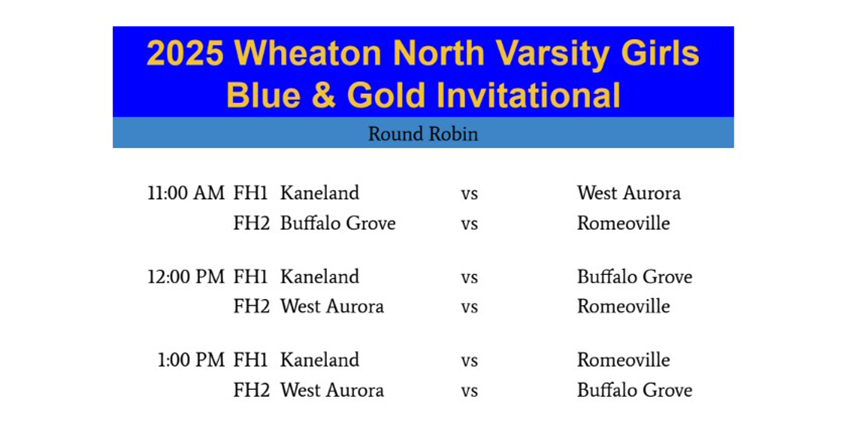 2025 Wheaton North Varsity Girls
Blue & Gold Invitational

Round Robin

| | | | | |
|---|---|---|---|---|
| 11:00 AM | FH1 | Kaneland | vs | West Aurora |
| | FH2 | Buffalo Grove | vs | Romeoville |
| 12:00 PM | FH1 | Kaneland | vs | Buffalo Grove |
| | FH2 | West Aurora | vs | Romeoville |
| 1:00 PM | FH1 | Kaneland | vs | Romeoville |
| | FH2 | West Aurora | vs | Buffalo Grove |